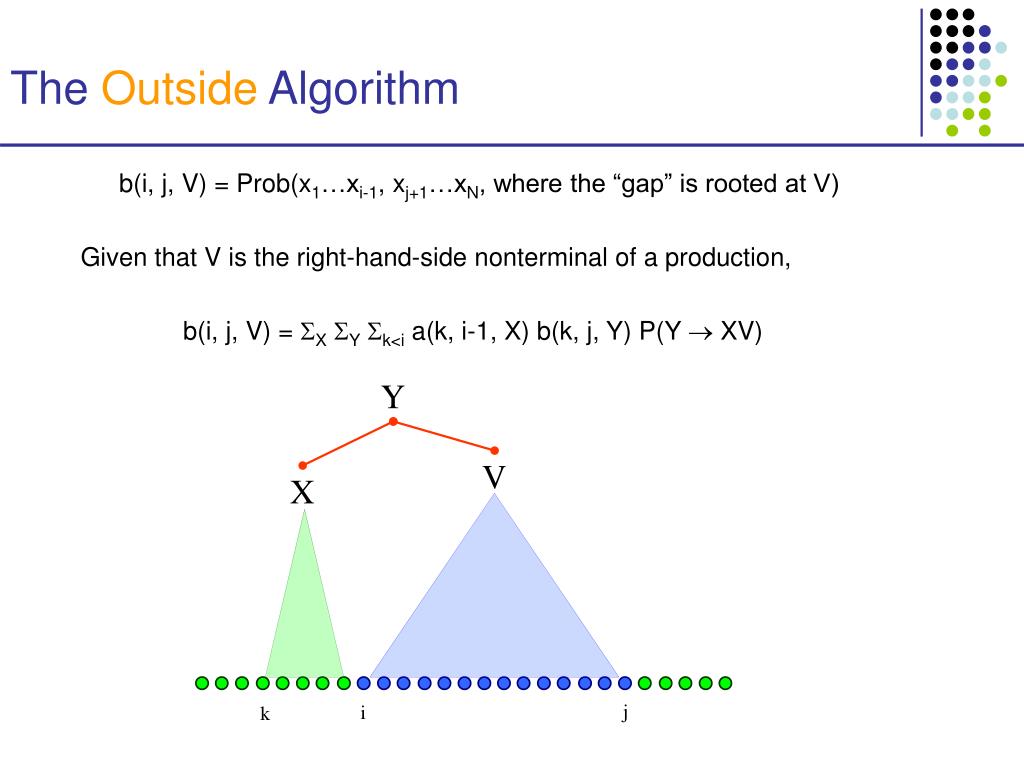 The Outside Algorithm

b(i, j, V) = Prob($x_1 \ldots x_{i-1}$, $x_{j+1} \ldots x_N$, where the “gap” is rooted at V)

Given that V is the right-hand-side nonterminal of a production,

b(i, j, V) = $\Sigma_X \Sigma_Y \Sigma_{k<i}$ a(k, i-1, X) b(k, j, Y) P(Y $\rightarrow$ XV)

Y

X

V

k

i

j